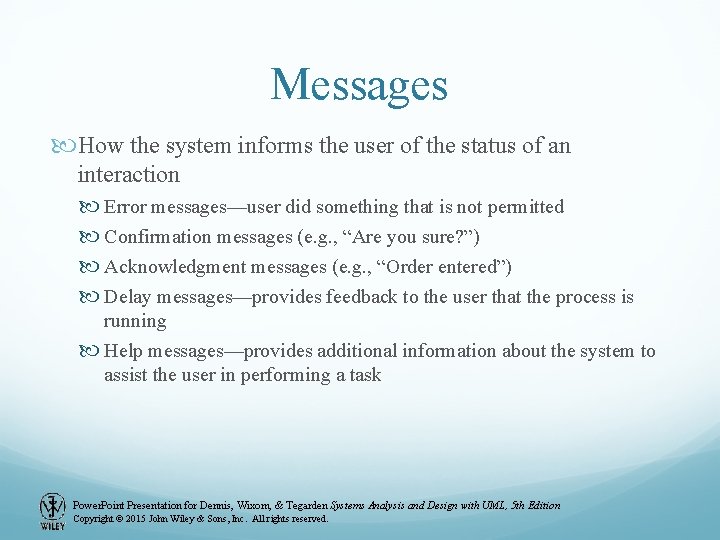 Messages

How the system informs the user of the status of an interaction

Error messages—user did something that is not permitted

Confirmation messages (e.g., “Are you sure?”)

Acknowledgment messages (e.g., “Order entered”)

Delay messages—provides feedback to the user that the process is running

Help messages—provides additional information about the system to assist the user in performing a task

WILEY

PowerPoint Presentation for Dennis, Wixom, & Tegarden Systems Analysis and Design with UML, 5th Edition
Copyright © 2015 John Wiley & Sons, Inc. All rights reserved.